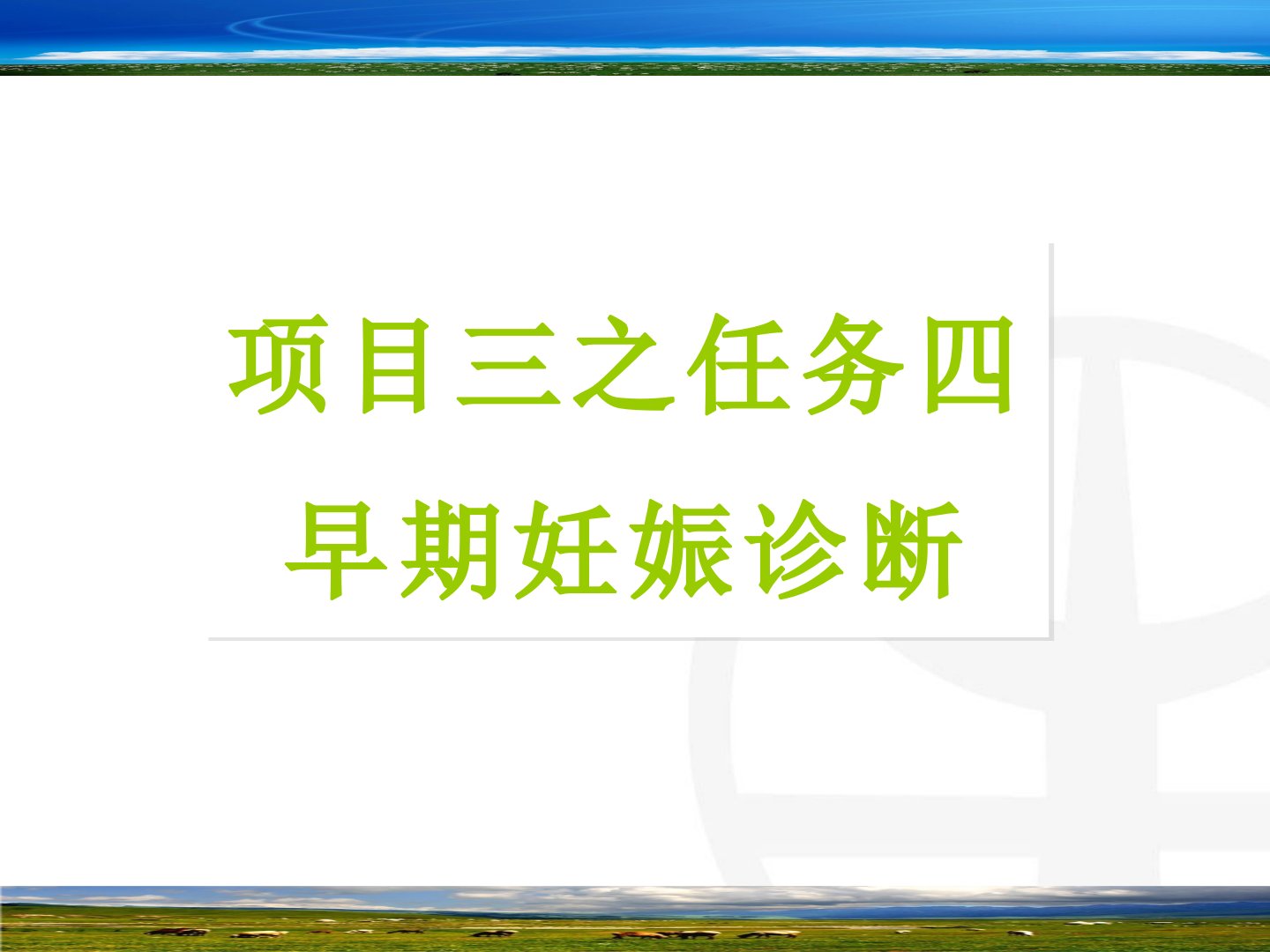 项目三之任务四

早期妊娠诊断